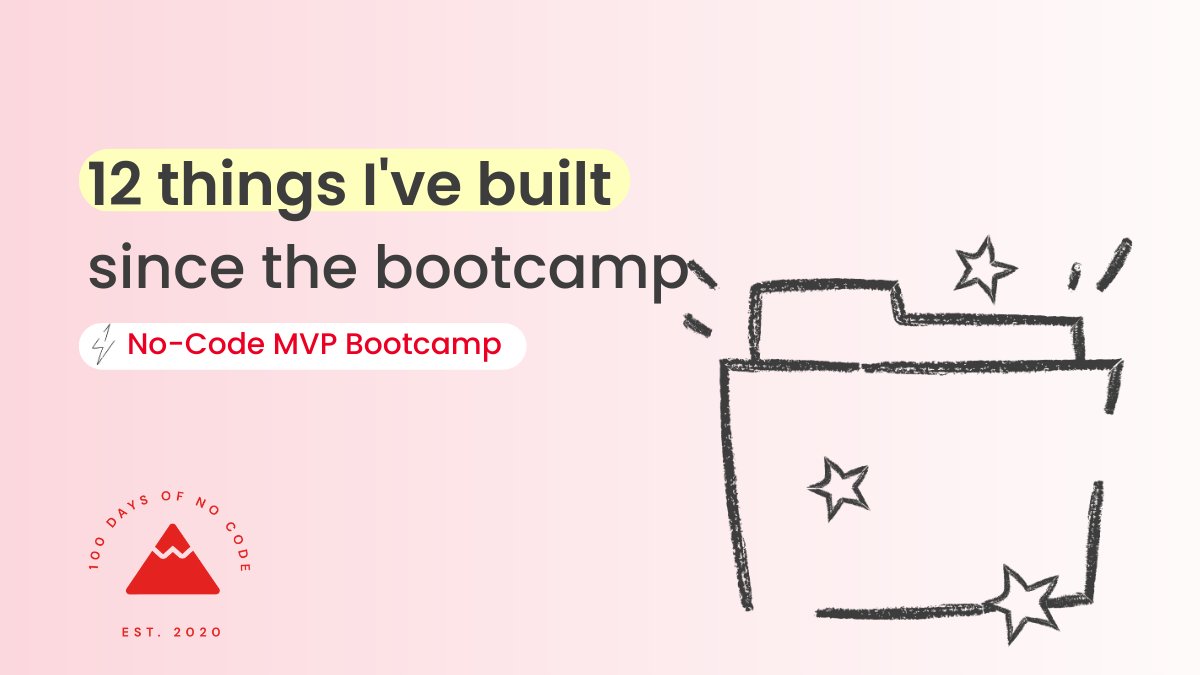 12 things I've built since the bootcamp

No-Code MVP Bootcamp

100 DAYS OF NO CODE

EST. 2020